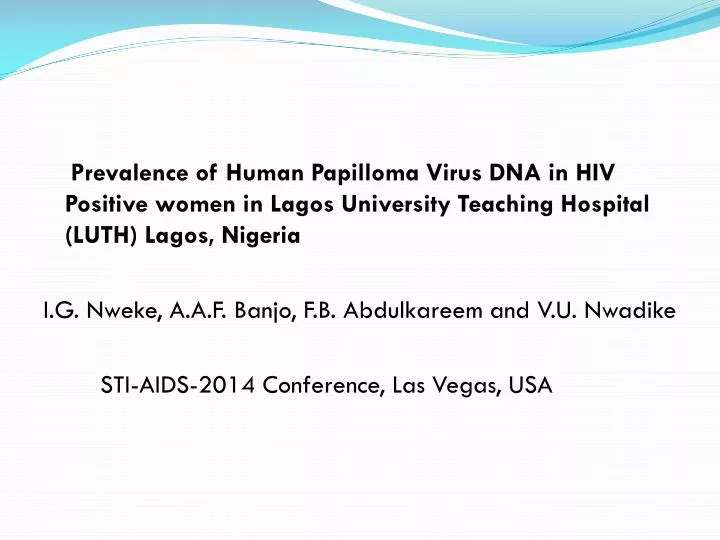 Prevalence of Human Papilloma Virus DNA in HIV Positive women in Lagos University Teaching Hospital (LUTH) Lagos, Nigeria

I.G. Nweke, A.A.F. Banjo, F.B. Abdulkareem and V.U. Nwadike

STI-AIDS-2014 Conference, Las Vegas, USA